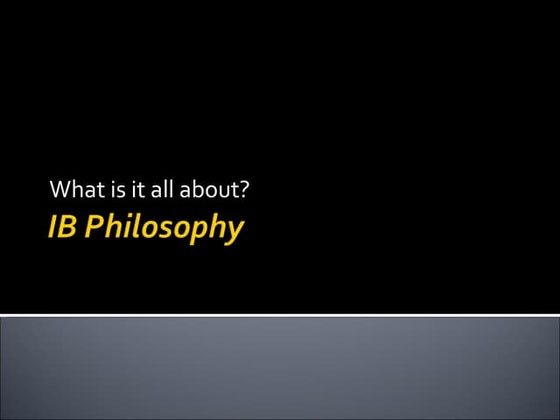 What is it all about?

IB Philosophy